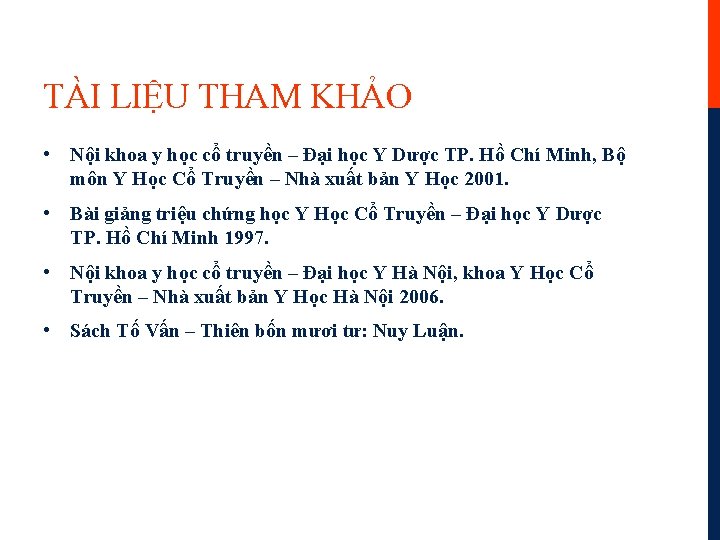 TÀI LIỆU THAM KHẢO

• Nội khoa y học cổ truyền – Đại học Y Dược TP. Hồ Chí Minh, Bộ môn Y Học Cổ Truyền – Nhà xuất bản Y Học 2001.

• Bài giảng triệu chứng học Y Học Cổ Truyền – Đại học Y Dược TP. Hồ Chí Minh 1997.

• Nội khoa y học cổ truyền – Đại học Y Hà Nội, khoa Y Học Cổ Truyền – Nhà xuất bản Y Học Hà Nội 2006.

• Sách Tố Vấn – Thiên bốn mươi tư: Nuy Luận.